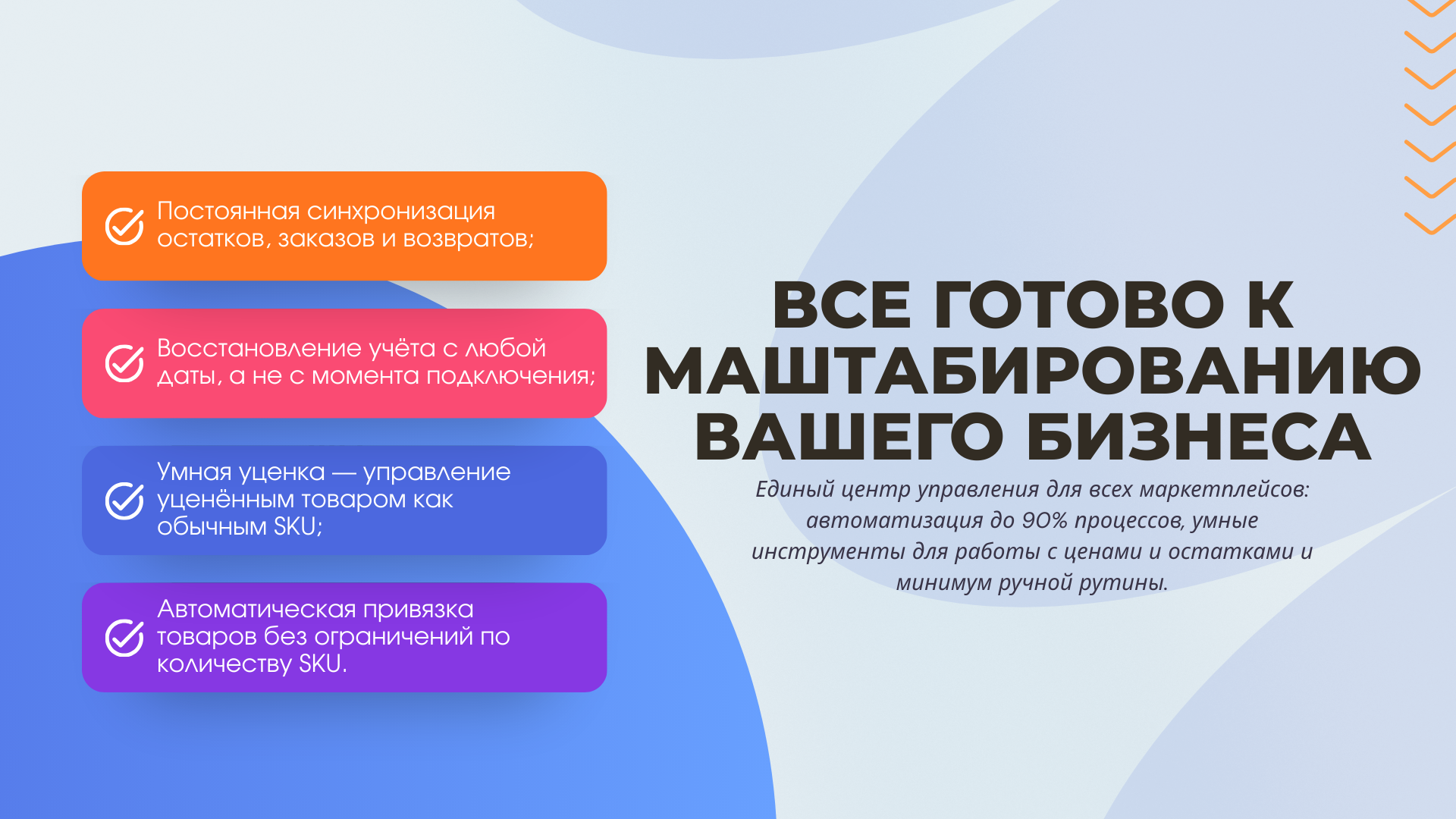 Постоянная синхронизация остатков, заказов и возвратов;

Восстановление учёта с любой даты, а не с момента подключения;

Умная уценка — управление уценённым товаром как обычным SKU;

Автоматическая привязка товаров без ограничений по количеству SKU.

ВСЕ ГОТОВО К МАШТАБИРОВАНИЮ ВАШЕГО БИЗНЕСА

Единый центр управления для всех маркетплейсов: автоматизация до 90% процессов, умные инструменты для работы с ценами и остатками и минимум ручной рутины.